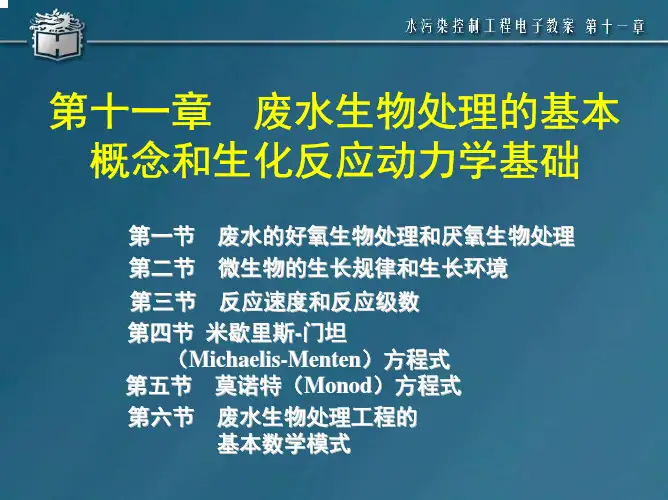 水污染控制工程电子教案 第十一章

第十一章 废水生物处理的基本概念和生化反应动力学基础

第一节 废水的好氧生物处理和厌氧生物处理

第二节 微生物的生长规律和生长环境

第三节 反应速度和反应级数

第四节 米歇里斯-门坦（Michaelis-Menten）方程式

第五节 莫诺特（Monod）方程式

第六节 废水生物处理工程的基本数学模式